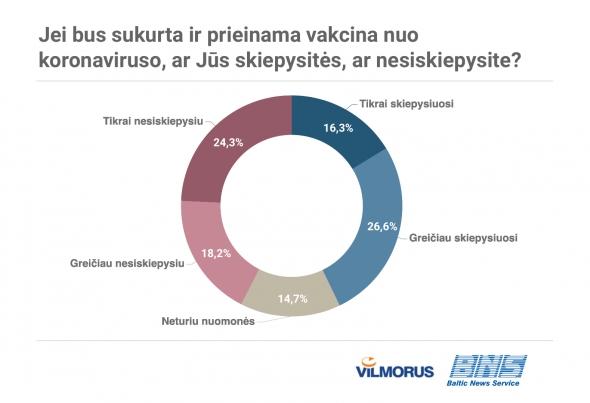 Jei bus sukurta ir prieinama vakcina nuo koronaviruso, ar Jūs skiepysitės, ar nesiskiepysite?

Tikrai skiepysiuosi
16,3%

Greičiau skiepysiuosi
26,6%

Neturiu nuomonės
14,7%

Greičiau nesiskiepysiu
18,2%

Tikrai nesiskiepysiu
24,3%

VILMORUS

BNS
Baltic News Service